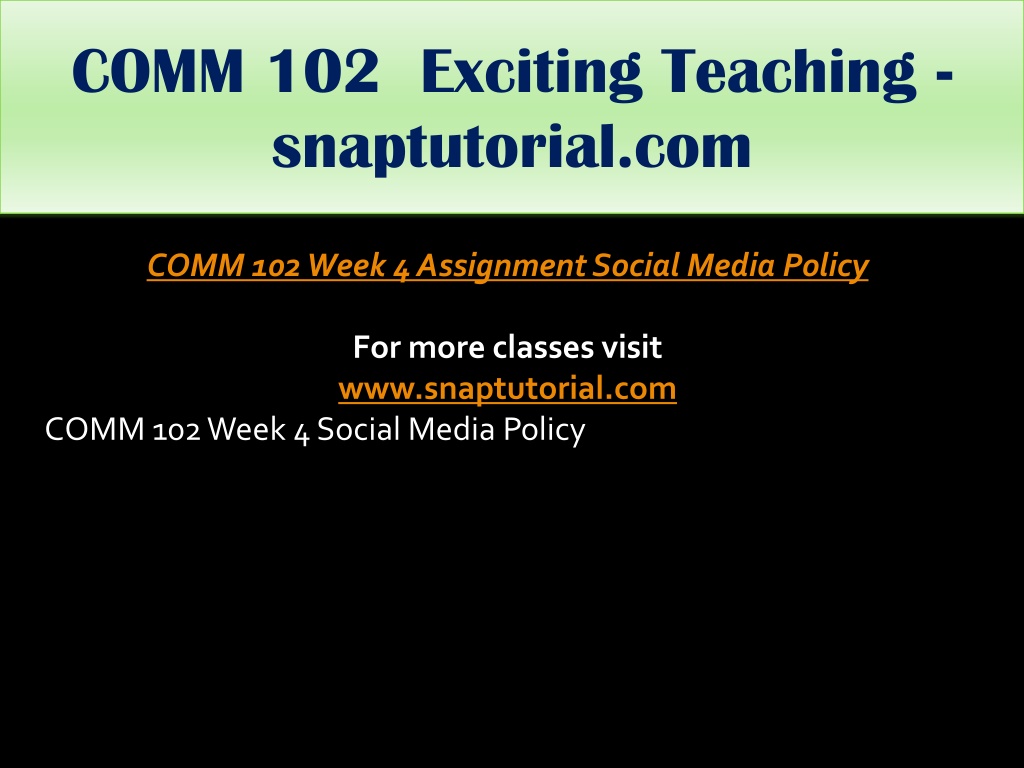 COMM 102 Exciting Teaching - snaptutorial.com

COMM 102 Week 4 Assignment Social Media Policy

For more classes visit
www.snaptutorial.com

COMM 102 Week 4 Social Media Policy